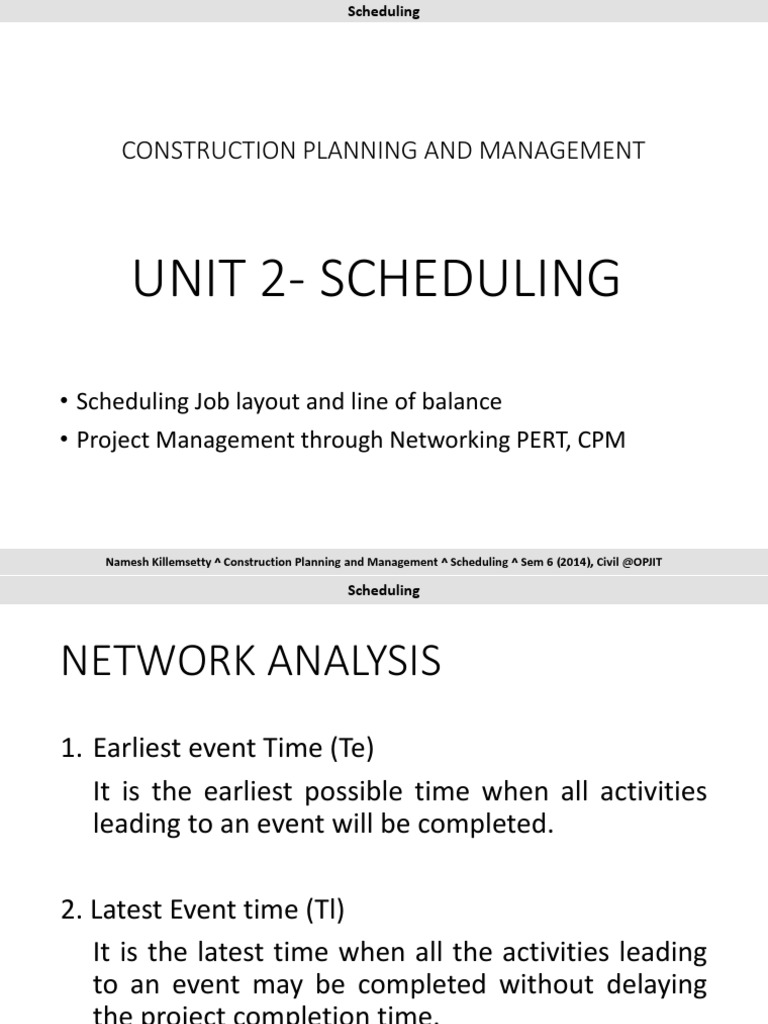 Scheduling

CONSTRUCTION PLANNING AND MANAGEMENT

UNIT 2- SCHEDULING

• Scheduling Job layout and line of balance
• Project Management through Networking PERT, CPM

Namesh Killemsetty ^ Construction Planning and Management ^ Scheduling ^ Sem 6 (2014), Civil @OPJIT

Scheduling

NETWORK ANALYSIS

1. Earliest event Time (Te)
It is the earliest possible time when all activities leading to an event will be completed.

2. Latest Event time (Tl)
It is the latest time when all the activities leading to an event may be completed without delaying the project completion time.